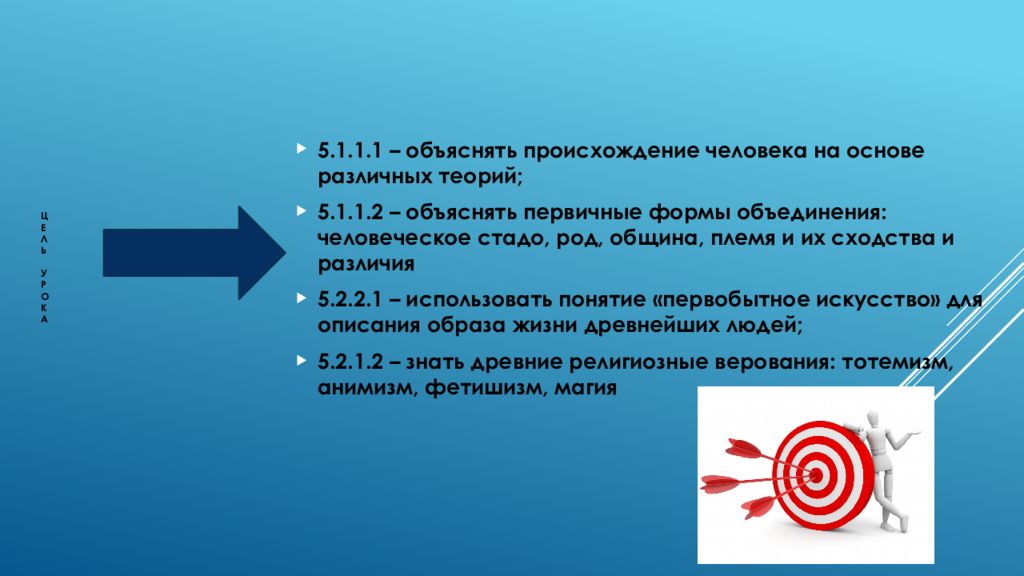 ЦЕЛЬ УРОКА

5.1.1.1 – объяснять происхождение человека на основе различных теорий;

5.1.1.2 – объяснять первичные формы объединения: человеческое стадо, род, община, племя и их сходства и различия

5.2.2.1 – использовать понятие «первобытное искусство» для описания образа жизни древнейших людей;

5.2.1.2 – знать древние религиозные верования: тотемизм, анимизм, фетишизм, магия